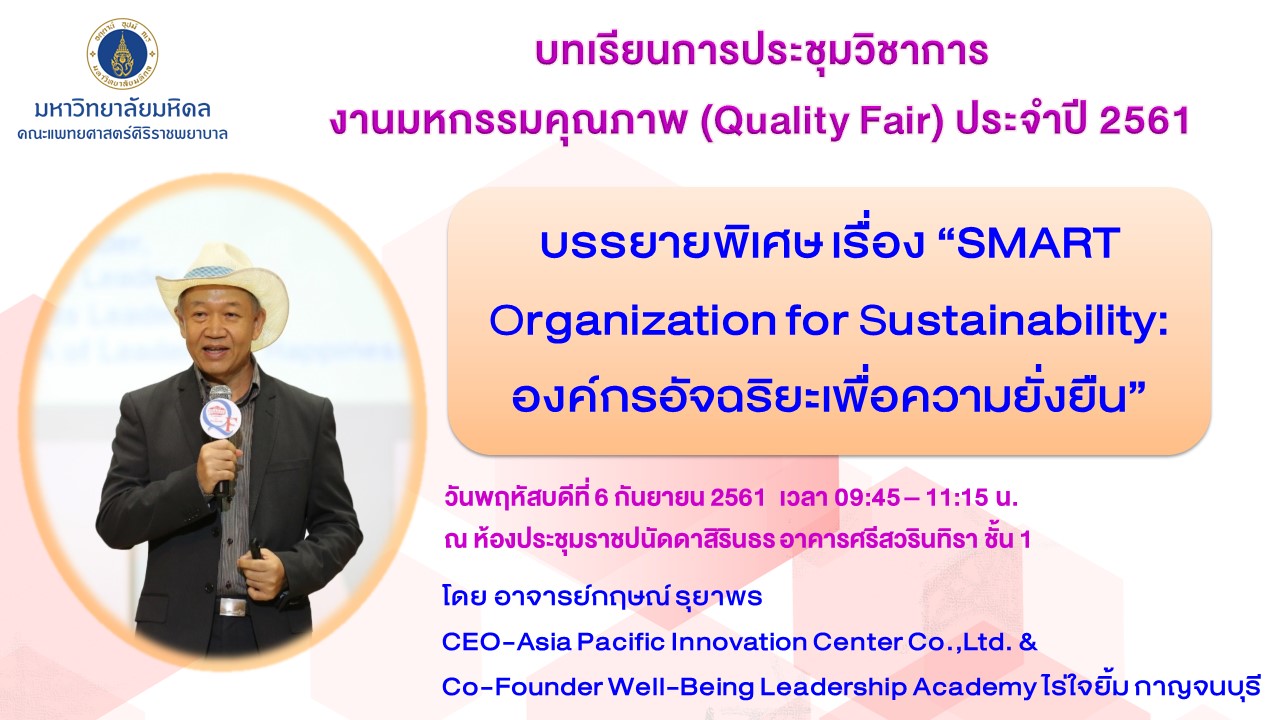 มหาวิทยาลัยมหิดล
คณะแพทยศาสตร์ศิริราชพยาบาล

บทเรียนการประชุมวิชาการ
งานมหกรรมคุณภาพ (Quality Fair) ประจำปี 2561

บรรยายพิเศษ เรื่อง “SMART Organization for Sustainability: องค์กรอัจฉริยะเพื่อความยั่งยืน”

วันพฤหัสบดีที่ 6 กันยายน 2561 เวลา 09:45 – 11:15 น.
ณ ห้องประชุมราชปนัดดาสิรินธร อาคารศรีสวรินทิรา ชั้น 1

โดย อาจารย์กฤษณ์ รุยาพร
CEO-Asia Pacific Innovation Center Co.,Ltd. &
Co-Founder Well-Being Leadership Academy ไร่ใจยิ้ม กาญจนบุรี